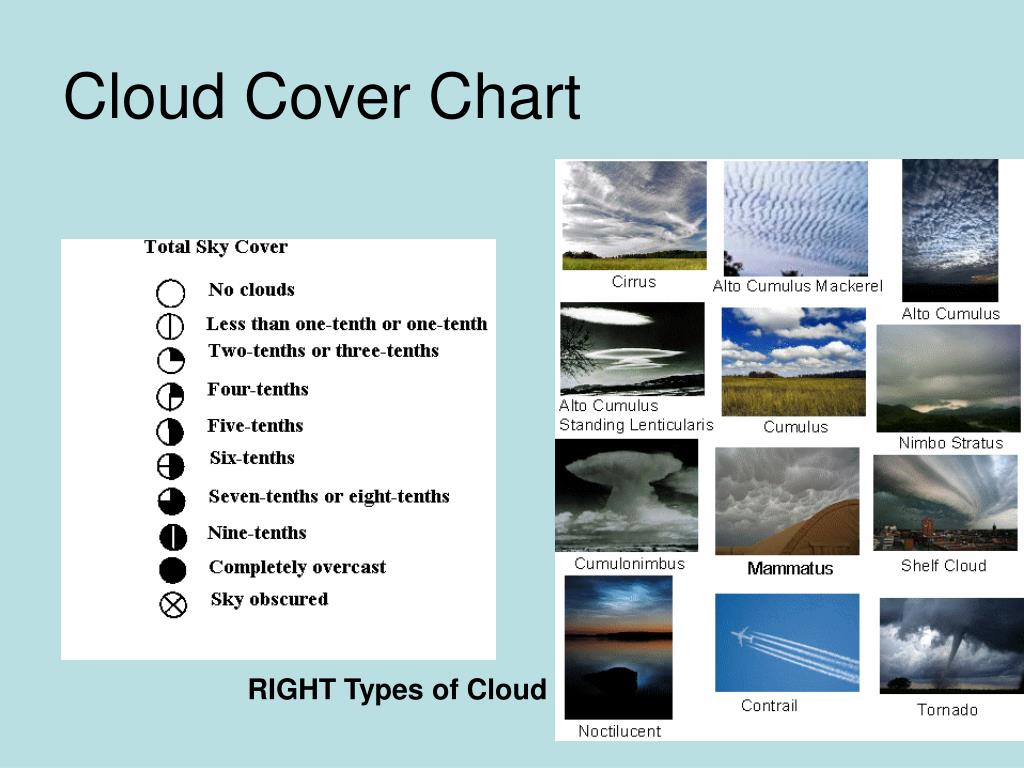 Cloud Cover Chart

Total Sky Cover

No clouds

Less than one-tenth or one-tenth

Two-tenths or three-tenths

Four-tenths

Five-tenths

Six-tenths

Seven-tenths or eight-tenths

Nine-tenths

Completely overcast

Sky obscured

RIGHT Types of Cloud

Cirrus

Alto Cumulus Mackerel

Alto Cumulus

Alto Cumulus Standing Lenticularis

Cumulus

Nimbo Stratus

Cumulonimbus

Mammatus

Shelf Cloud

Noctilucent

Contrail

Tornado